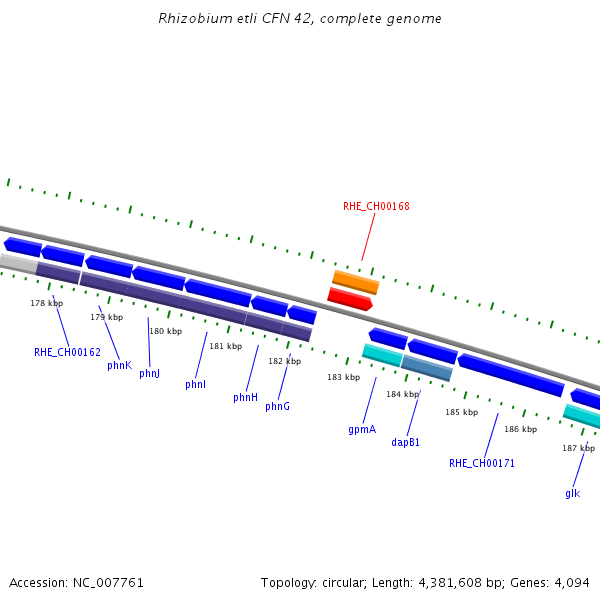 Rhizobium etli CFN 42, complete genome

RHE_CH00168

178 kbp

179 kbp

180 kbp

181 kbp

182 kbp

183 kbp

184 kbp

185 kbp

186 kbp

187 kbp

RHE_CH00162

phnK

phnJ

phnI

phnH

phnG

gpmA

dapB1

RHE_CH00171

glk

Accession: NC_007761

Topology: circular; Length: 4,381,608 bp; Genes: 4,094